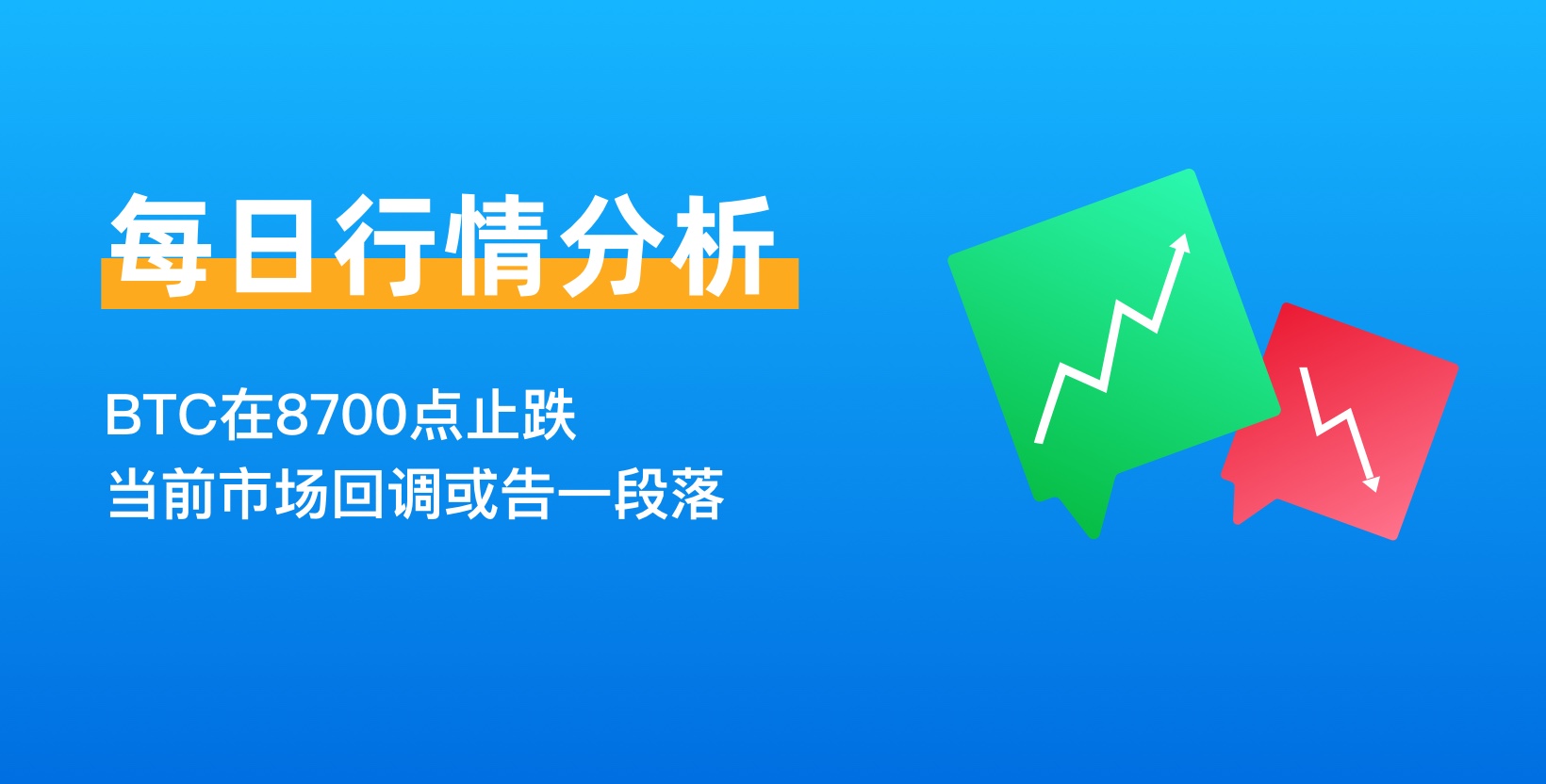 每日行情分析

BTC在8700点止跌
当前市场回调或告一段落